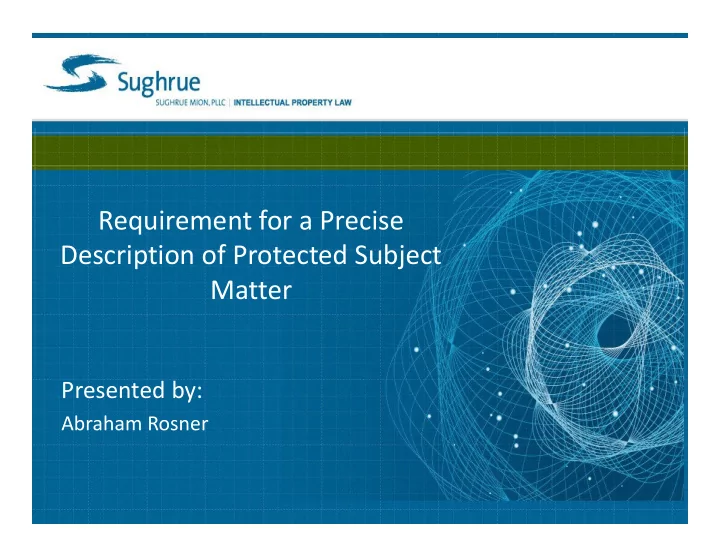 Sughrue
SUGHRUE MION, PLLC | INTELLECTUAL PROPERTY LAW

Requirement for a Precise Description of Protected Subject Matter

Presented by:
Abraham Rosner